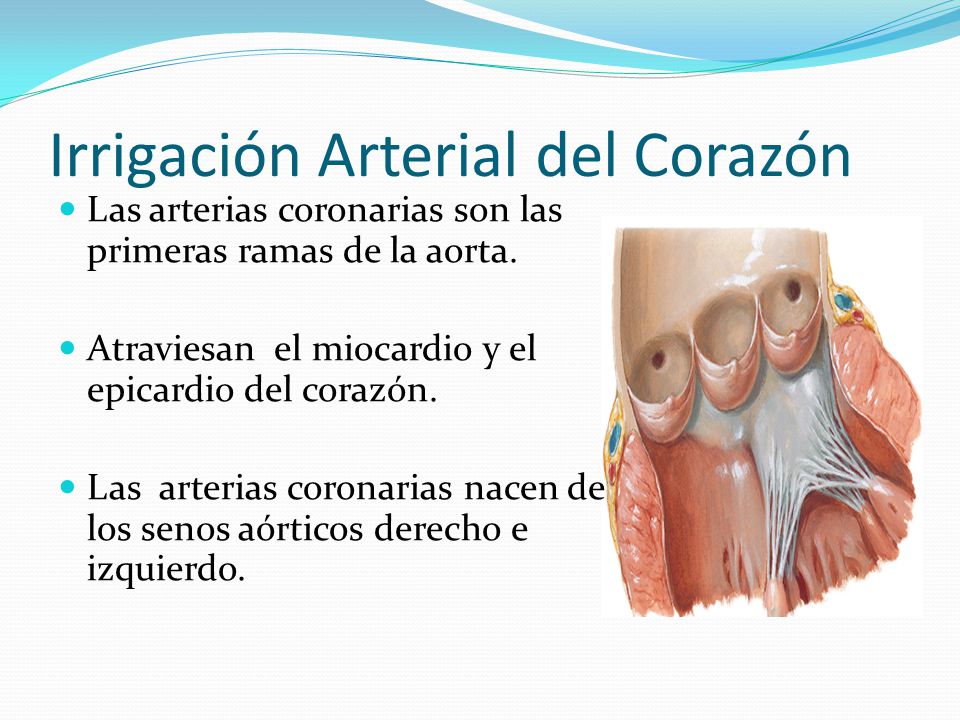 Irrigación Arterial del Corazón

Las arterias coronarias son las primeras ramas de la aorta.

Atraviesan el miocardio y el epicardio del corazón.

Las arterias coronarias nacen de los senos aórticos derecho e izquierdo.